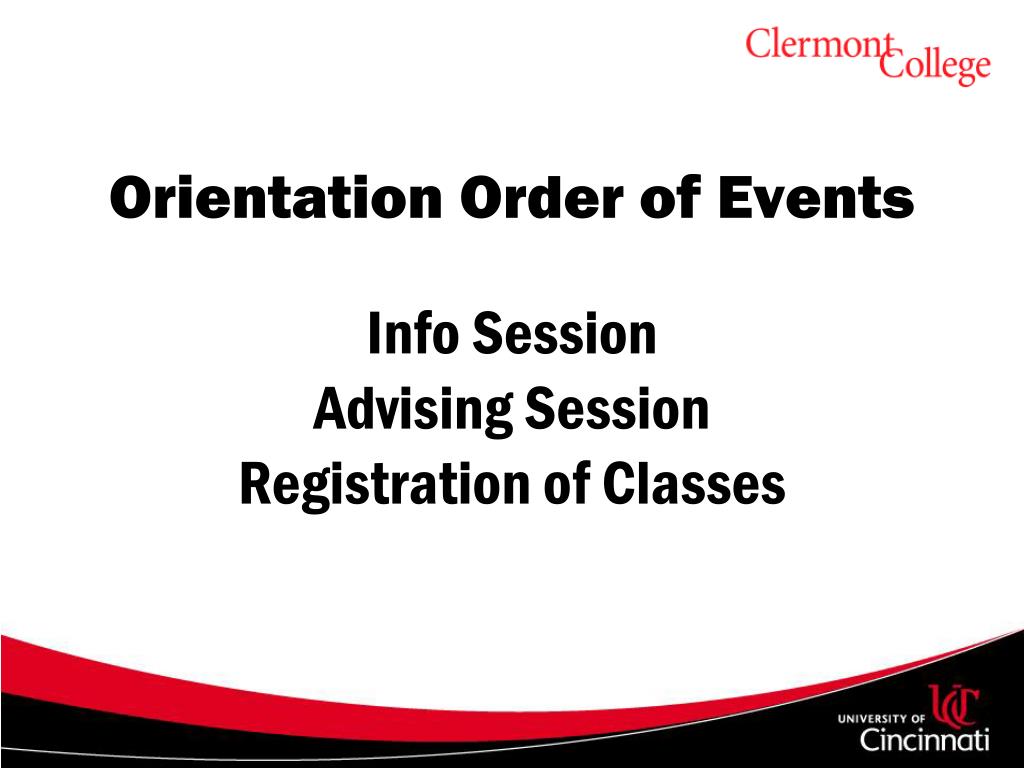 Clermont College

Orientation Order of Events

Info Session
Advising Session
Registration of Classes

UNIVERSITY OF UC Cincinnati